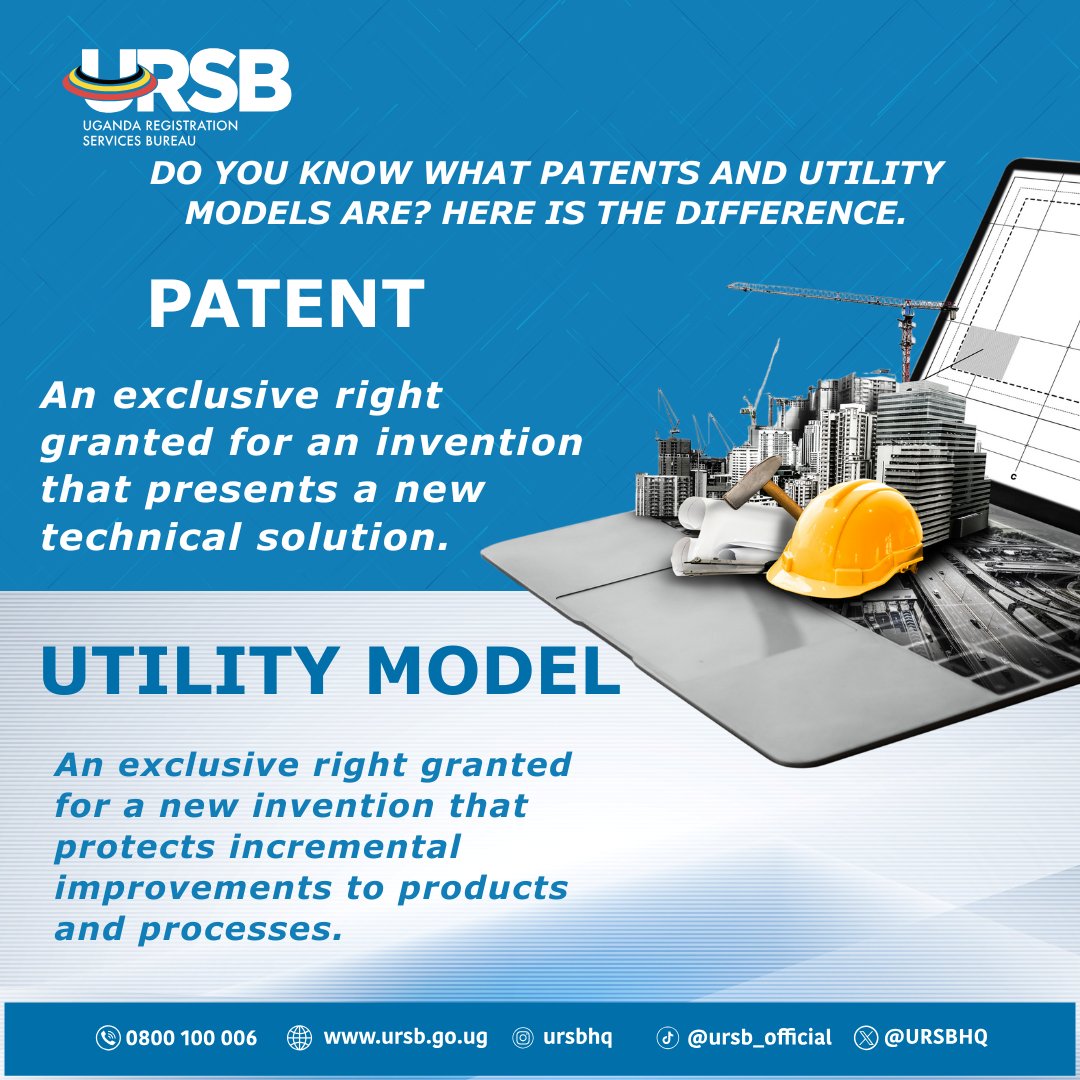 URSB
UGANDA REGISTRATION SERVICES BUREAU

DO YOU KNOW WHAT PATENTS AND UTILITY MODELS ARE? HERE IS THE DIFFERENCE.

PATENT

An exclusive right granted for an invention that presents a new technical solution.

UTILITY MODEL

An exclusive right granted for a new invention that protects incremental improvements to products and processes.

0800 100 006 www.ursb.go.ug ursbhq @ursb_official @URSBHQ